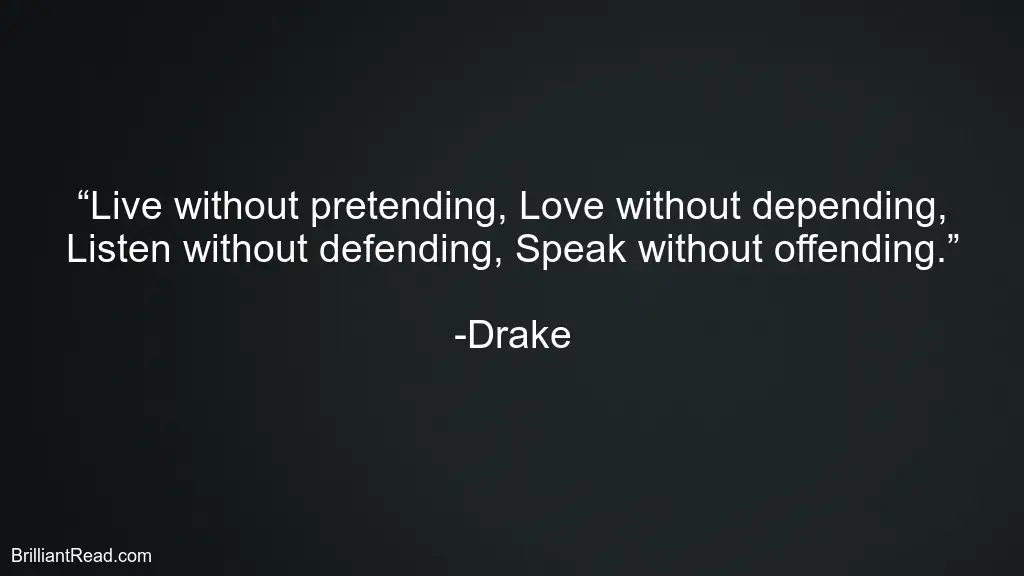 “Live without pretending, Love without depending, Listen without defending, Speak without offending.”

-Drake

BrilliantRead.com